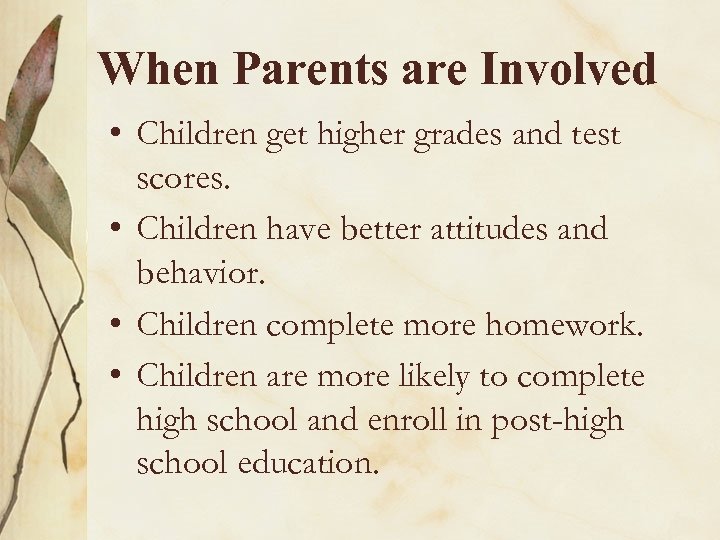 When Parents are Involved

• Children get higher grades and test scores.

• Children have better attitudes and behavior.

• Children complete more homework.

• Children are more likely to complete high school and enroll in post-high school education.